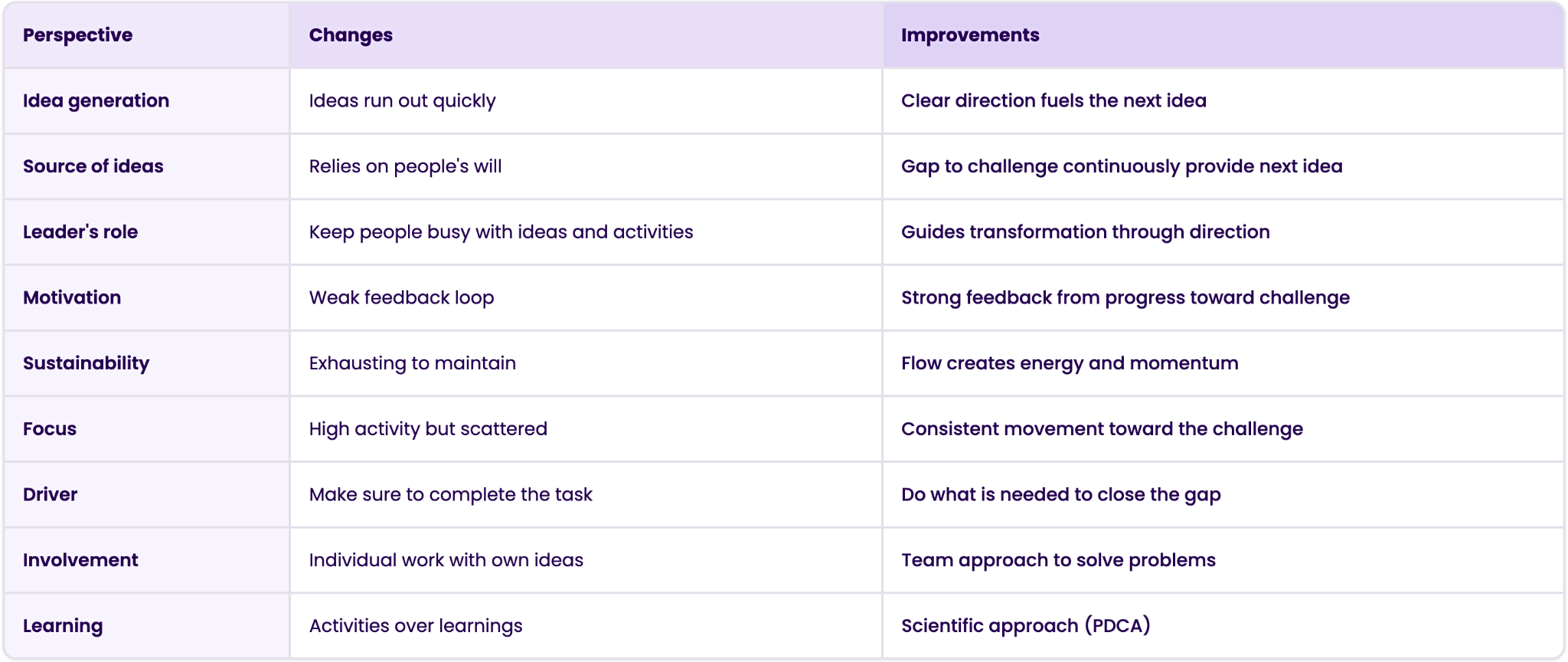 | Perspective | Changes | Improvements |
|---|---|---|
| Idea generation | Ideas run out quickly | Clear direction fuels the next idea |
| Source of ideas | Relies on people's will | Gap to challenge continuously provide next idea |
| Leader's role | Keep people busy with ideas and activities | Guides transformation through direction |
| Motivation | Weak feedback loop | Strong feedback from progress toward challenge |
| Sustainability | Exhausting to maintain | Flow creates energy and momentum |
| Focus | High activity but scattered | Consistent movement toward the challenge |
| Driver | Make sure to complete the task | Do what is needed to close the gap |
| Involvement | Individual work with own ideas | Team approach to solve problems |
| Learning | Activities over learnings | Scientific approach (PDCA) |